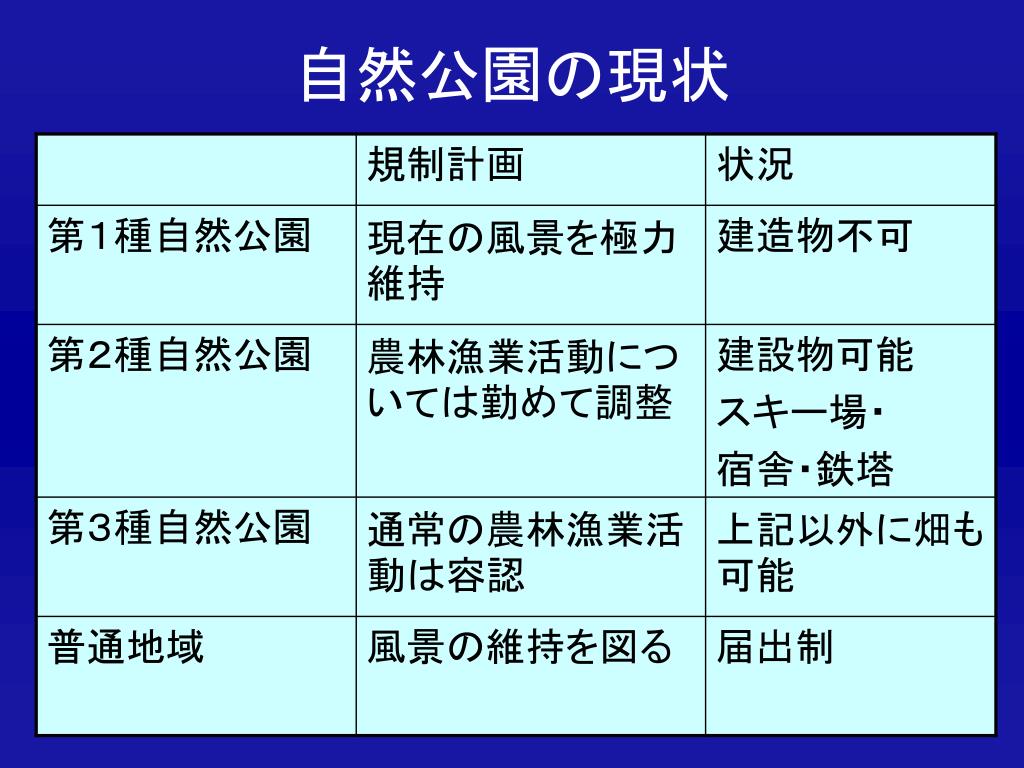 自然公園の現状

| | 規制計画 | 状況 |
|---|---|---|
| 第1種自然公園 | 現在の風景を極力維持 | 建造物不可 |
| 第2種自然公園 | 農林漁業活動については勤めて調整 | 建設物可能 スキー場・宿舎・鉄塔 |
| 第3種自然公園 | 通常の農林漁業活動は容認 | 上記以外に畑も可能 |
| 普通地域 | 風景の維持を図る | 届出制 |